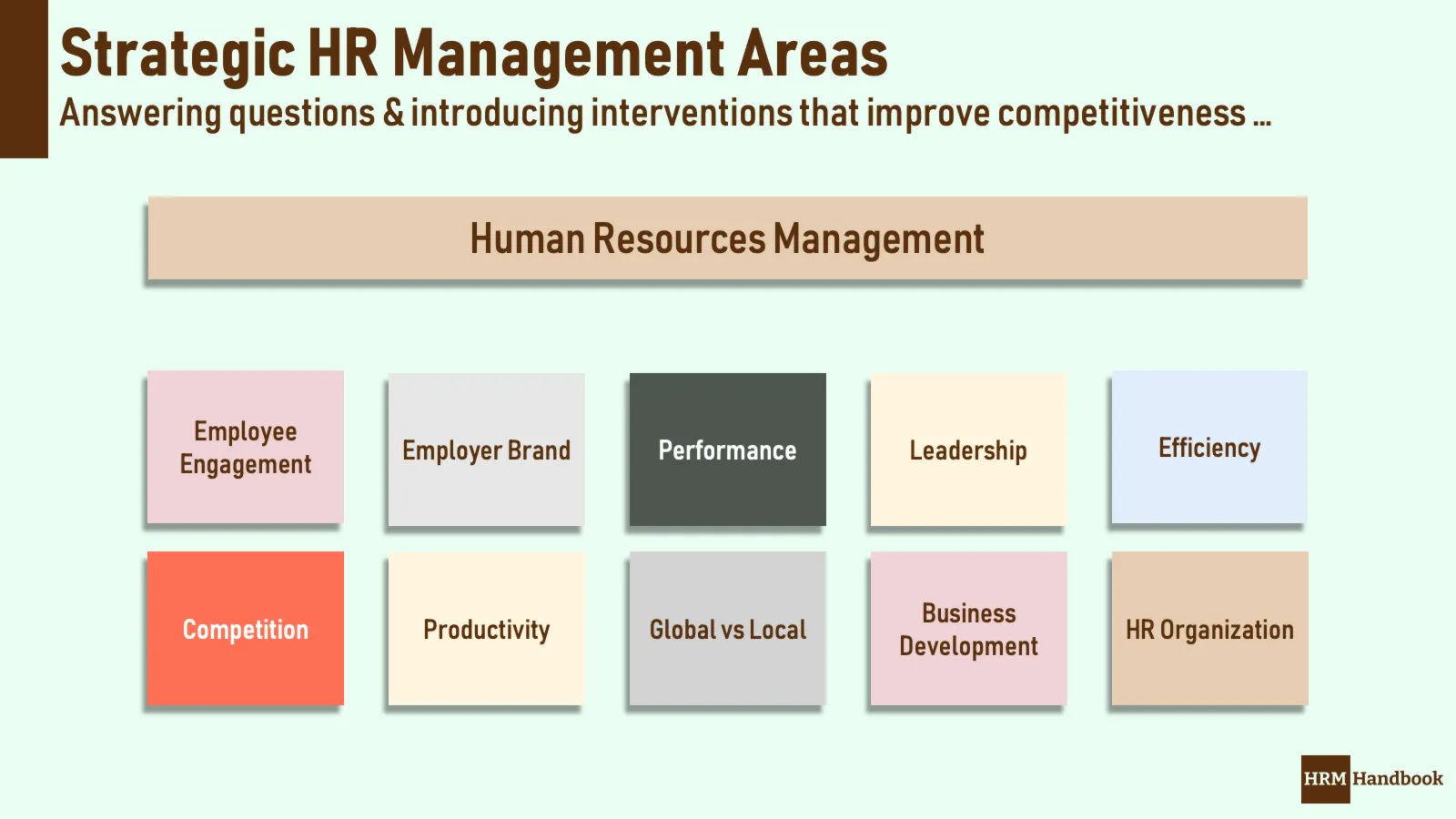 Strategic HR Management Areas
Answering questions & introducing interventions that improve competitiveness …

Human Resources Management

Employee Engagement

Employer Brand

Performance

Leadership

Efficiency

Competition

Productivity

Global vs Local

Business Development

HR Organization

HRM Handbook